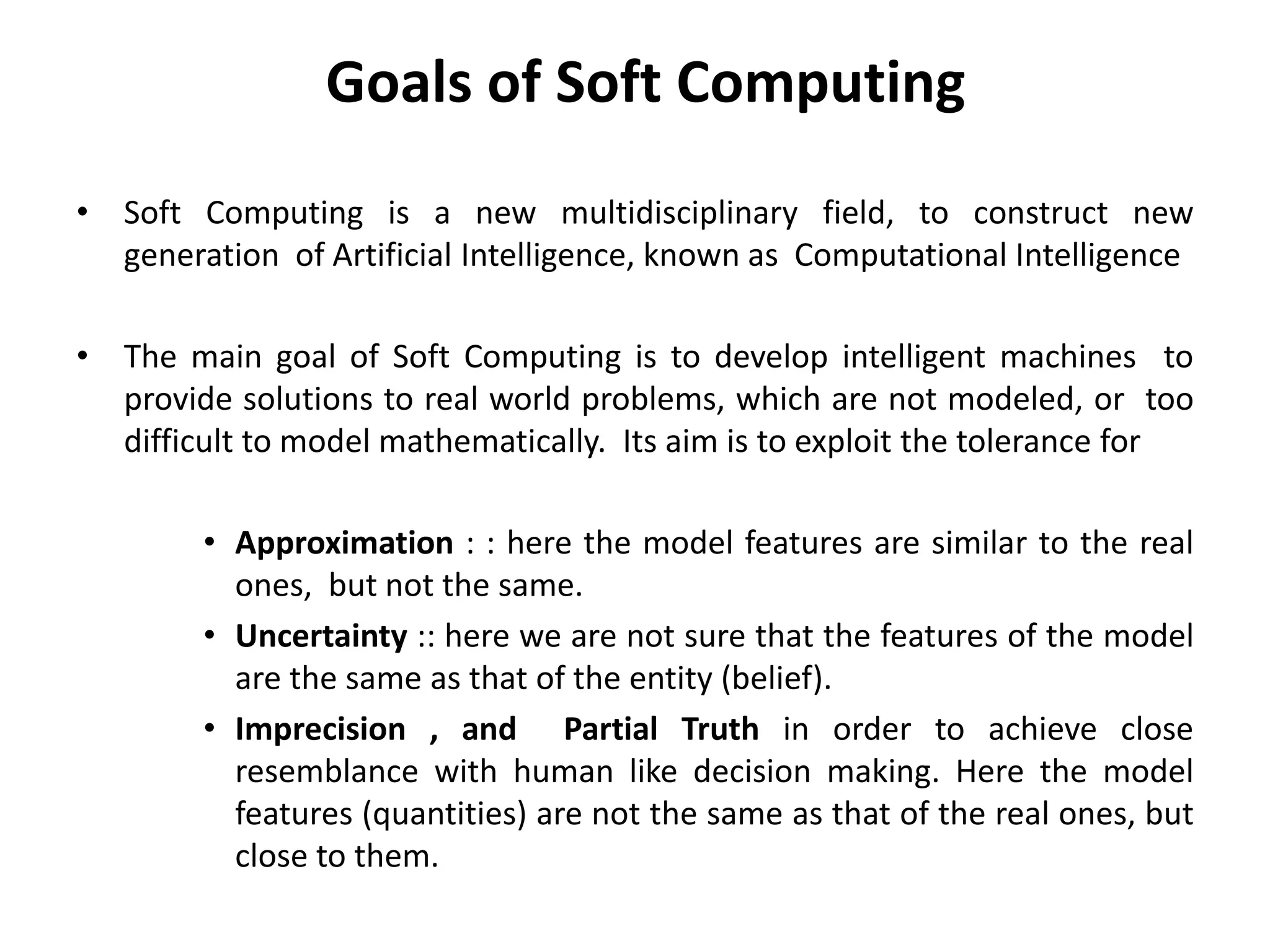 Goals of Soft Computing

• Soft Computing is a new multidisciplinary field, to construct new generation of Artificial Intelligence, known as Computational Intelligence

• The main goal of Soft Computing is to develop intelligent machines to provide solutions to real world problems, which are not modeled, or too difficult to model mathematically. Its aim is to exploit the tolerance for

• Approximation : : here the model features are similar to the real ones, but not the same.
• Uncertainty :: here we are not sure that the features of the model are the same as that of the entity (belief).
• Imprecision , and Partial Truth in order to achieve close resemblance with human like decision making. Here the model features (quantities) are not the same as that of the real ones, but close to them.